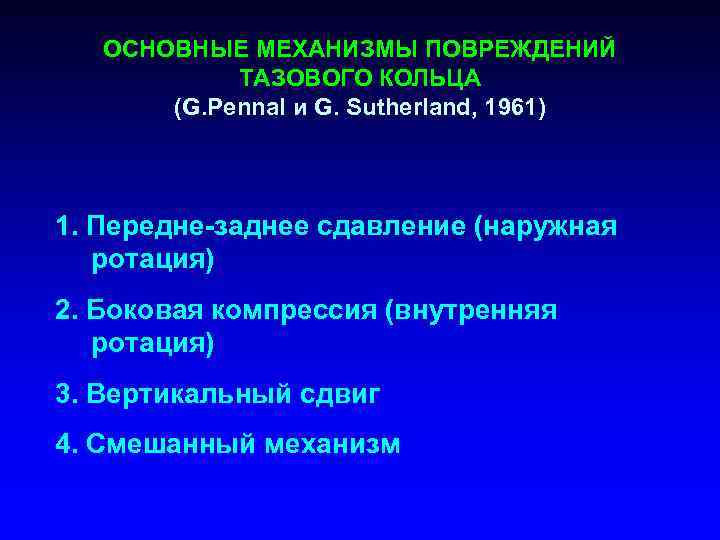 ОСНОВНЫЕ МЕХАНИЗМЫ ПОВРЕЖДЕНИЙ ТАЗОВОГО КОЛЬЦА
(G.Pennal и G. Sutherland, 1961)

1. Передне-заднее сдавление (наружная ротация)

2. Боковая компрессия (внутренняя ротация)

3. Вертикальный сдвиг

4. Смешанный механизм